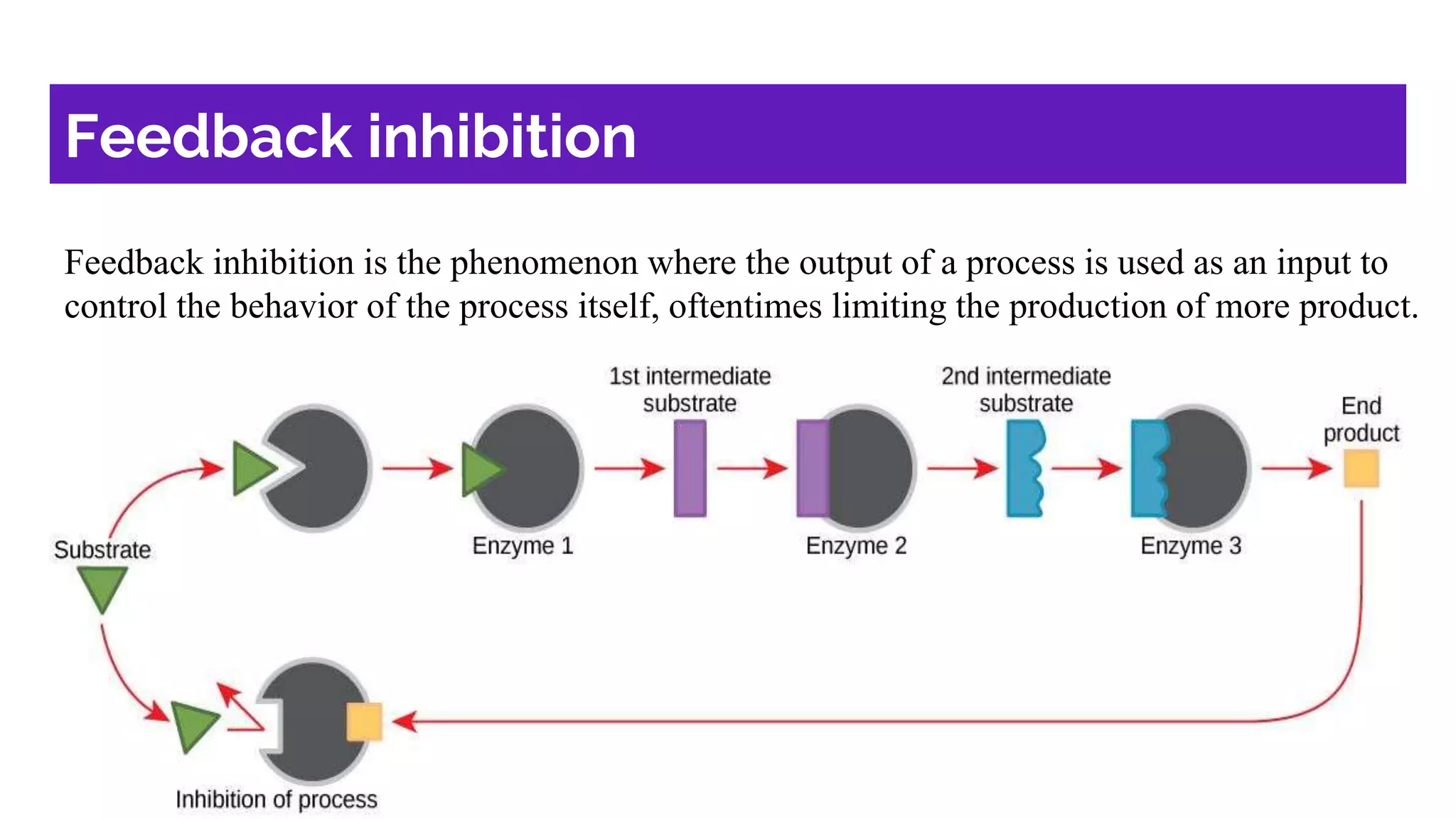 Feedback inhibition

Feedback inhibition is the phenomenon where the output of a process is used as an input to control the behavior of the process itself, oftentimes limiting the production of more product.

1st intermediate substrate

2nd intermediate substrate

End product

Substrate

Enzyme 1

Enzyme 2

Enzyme 3

Inhibition of process